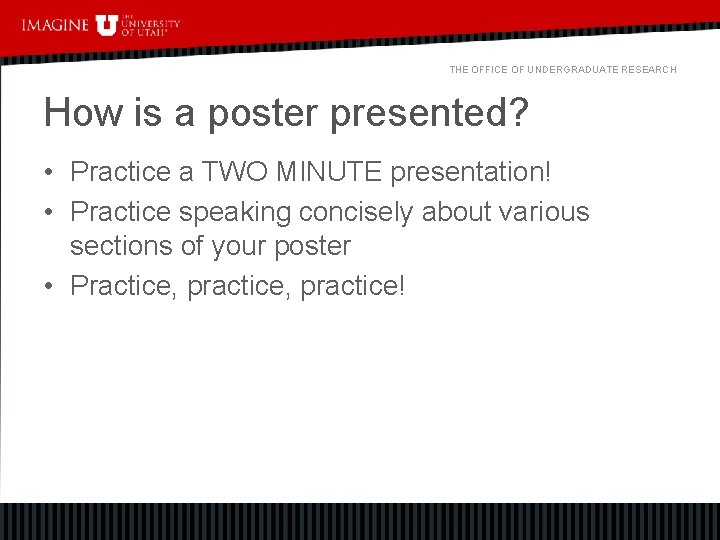 IMAGINE U THE UNIVERSITY OF UTAH

THE OFFICE OF UNDERGRADUATE RESEARCH

How is a poster presented?

• Practice a TWO MINUTE presentation!
• Practice speaking concisely about various sections of your poster
• Practice, practice, practice!